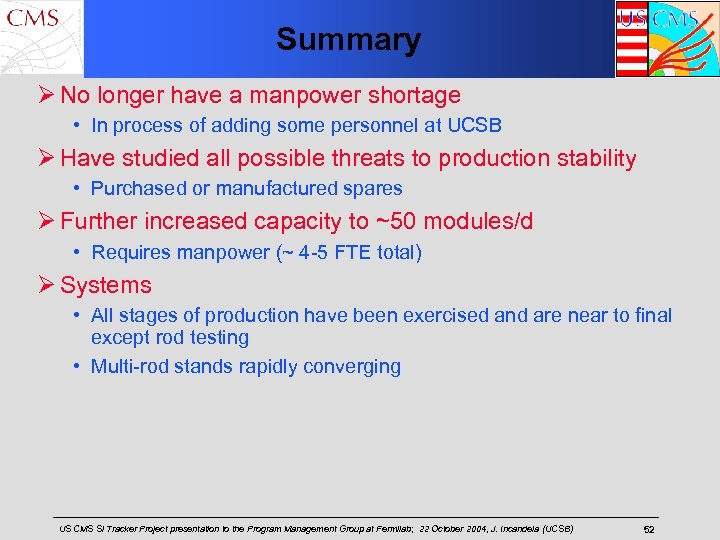 CMS

Summary

US CMS

➢ No longer have a manpower shortage

• In process of adding some personnel at UCSB

➢ Have studied all possible threats to production stability

• Purchased or manufactured spares

➢ Further increased capacity to ~50 modules/d

• Requires manpower (~ 4-5 FTE total)

➢ Systems

• All stages of production have been exercised and are near to final except rod testing

• Multi-rod stands rapidly converging

US CMS Si Tracker Project presentation to the Program Management Group at Fermilab; 22 October 2004, J. Incandela (UCSB) 52